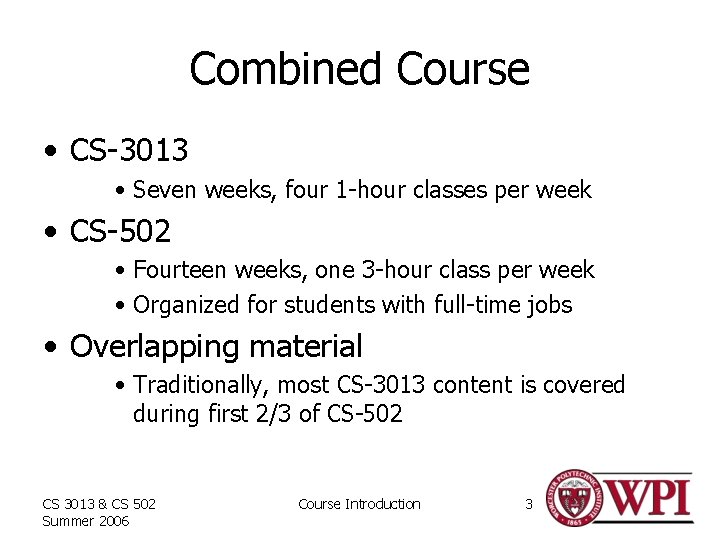 Combined Course

• CS-3013
  • Seven weeks, four 1-hour classes per week
• CS-502
  • Fourteen weeks, one 3-hour class per week
  • Organized for students with full-time jobs
• Overlapping material
  • Traditionally, most CS-3013 content is covered during first 2/3 of CS-502

CS 3013 & CS 502
Summer 2006

Course Introduction

3

WORCESTER POLYTECHNIC INSTITUTE 1865

WPI